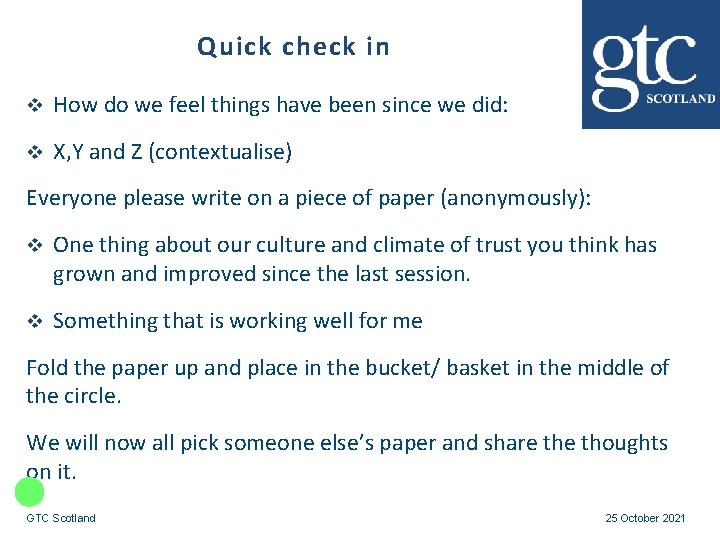 Quick check in

gtc SCOTLAND

❖ How do we feel things have been since we did:

❖ X,Y and Z (contextualise)

Everyone please write on a piece of paper (anonymously):

❖ One thing about our culture and climate of trust you think has grown and improved since the last session.

❖ Something that is working well for me

Fold the paper up and place in the bucket/ basket in the middle of the circle.

We will now all pick someone else's paper and share the thoughts on it.

GTC Scotland

25 October 2021